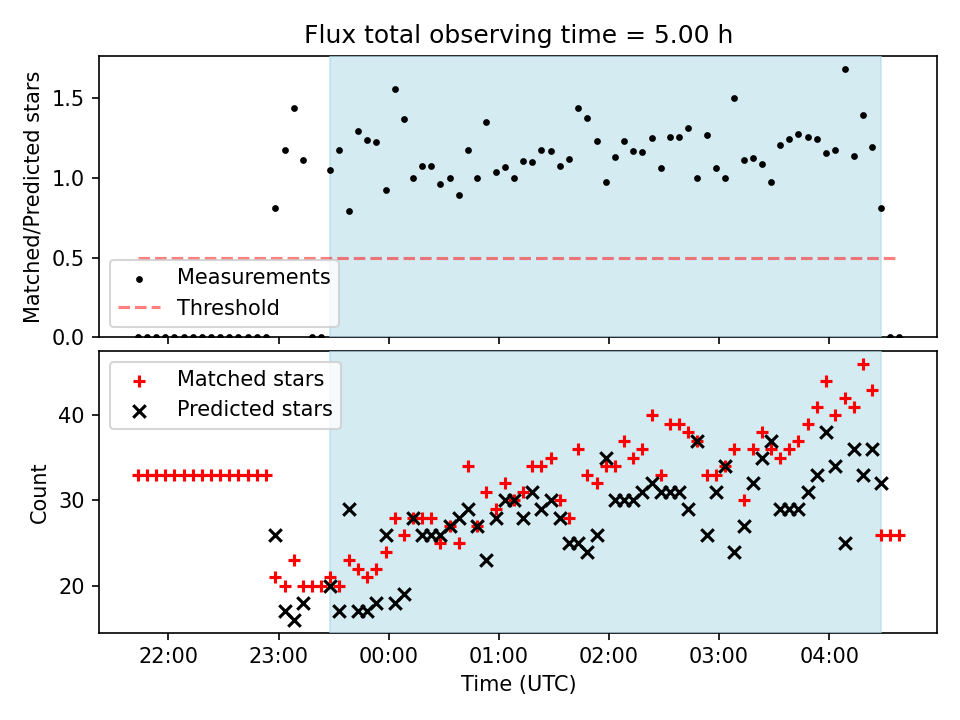 Flux total observing time = 5.00 h

Matched/Predicted stars

1.5
1.0
0.5
0.0

Measurements
Threshold

Matched stars
Predicted stars

Count

40
30
20

22:00
23:00
00:00
01:00
02:00
03:00
04:00

Time (UTC)